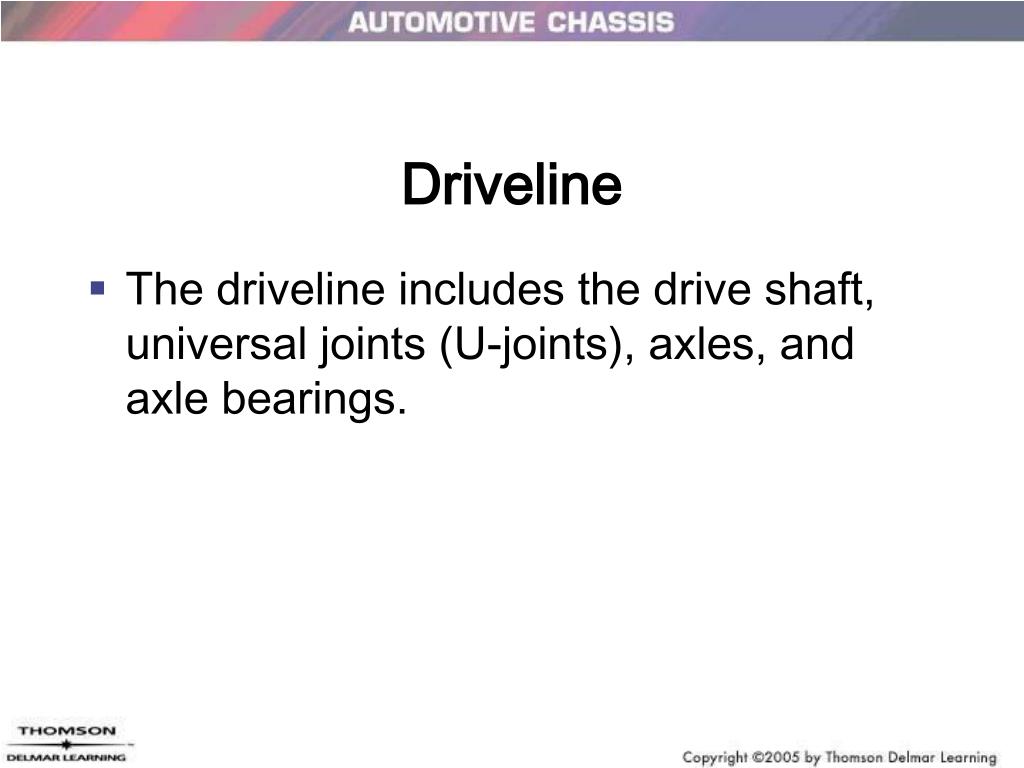 AUTOMOTIVE CHASSIS

Driveline

▪ The driveline includes the drive shaft, universal joints (U-joints), axles, and axle bearings.

THOMSON
DELMAR LEARNING

Copyright ©2005 by Thomson Delmar Learning